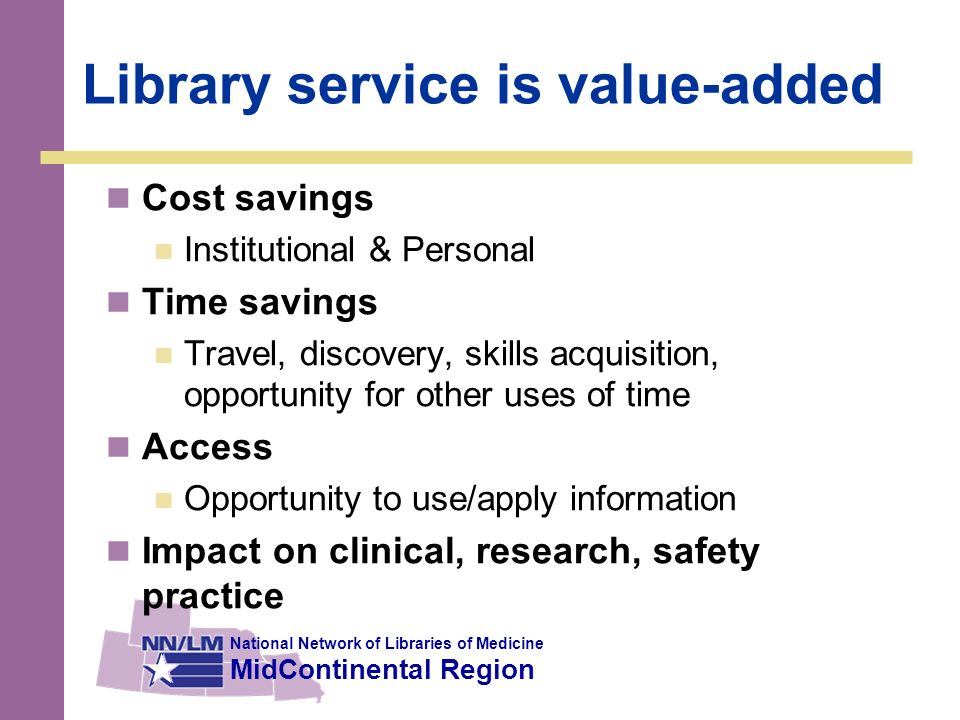 Library service is value-added

Cost savings
Institutional & Personal
Time savings
Travel, discovery, skills acquisition, opportunity for other uses of time
Access
Opportunity to use/apply information
Impact on clinical, research, safety practice

NN/LM National Network of Libraries of Medicine
MidContinental Region